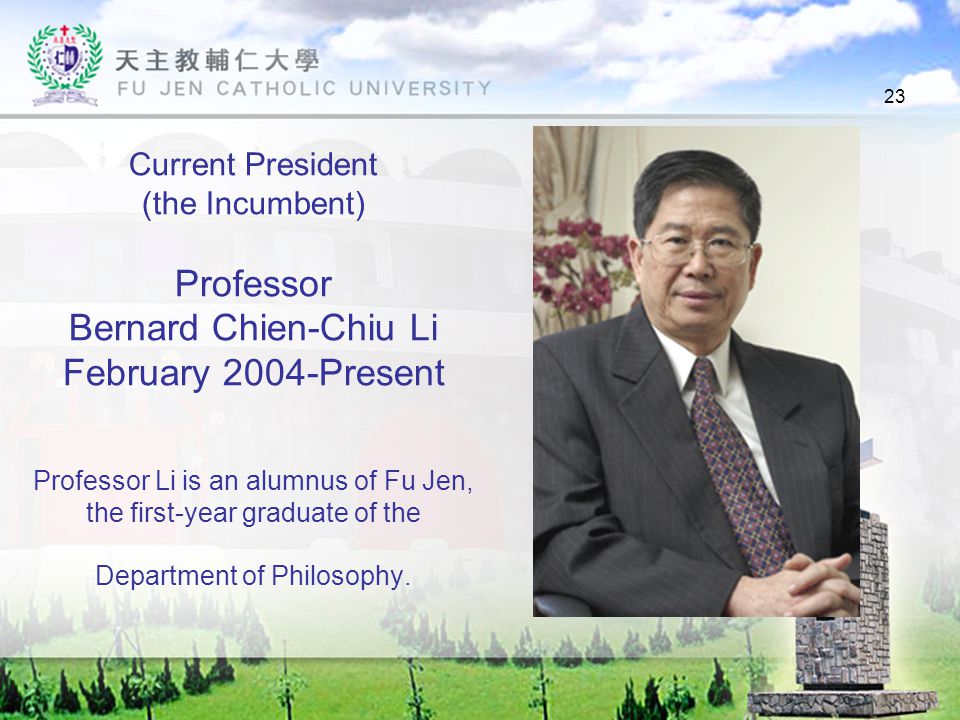 天主教輔仁大學
FU JEN CATHOLIC UNIVERSITY

23

Current President
(the Incumbent)

Professor
Bernard Chien-Chiu Li
February 2004-Present

Professor Li is an alumnus of Fu Jen, the first-year graduate of the

Department of Philosophy.